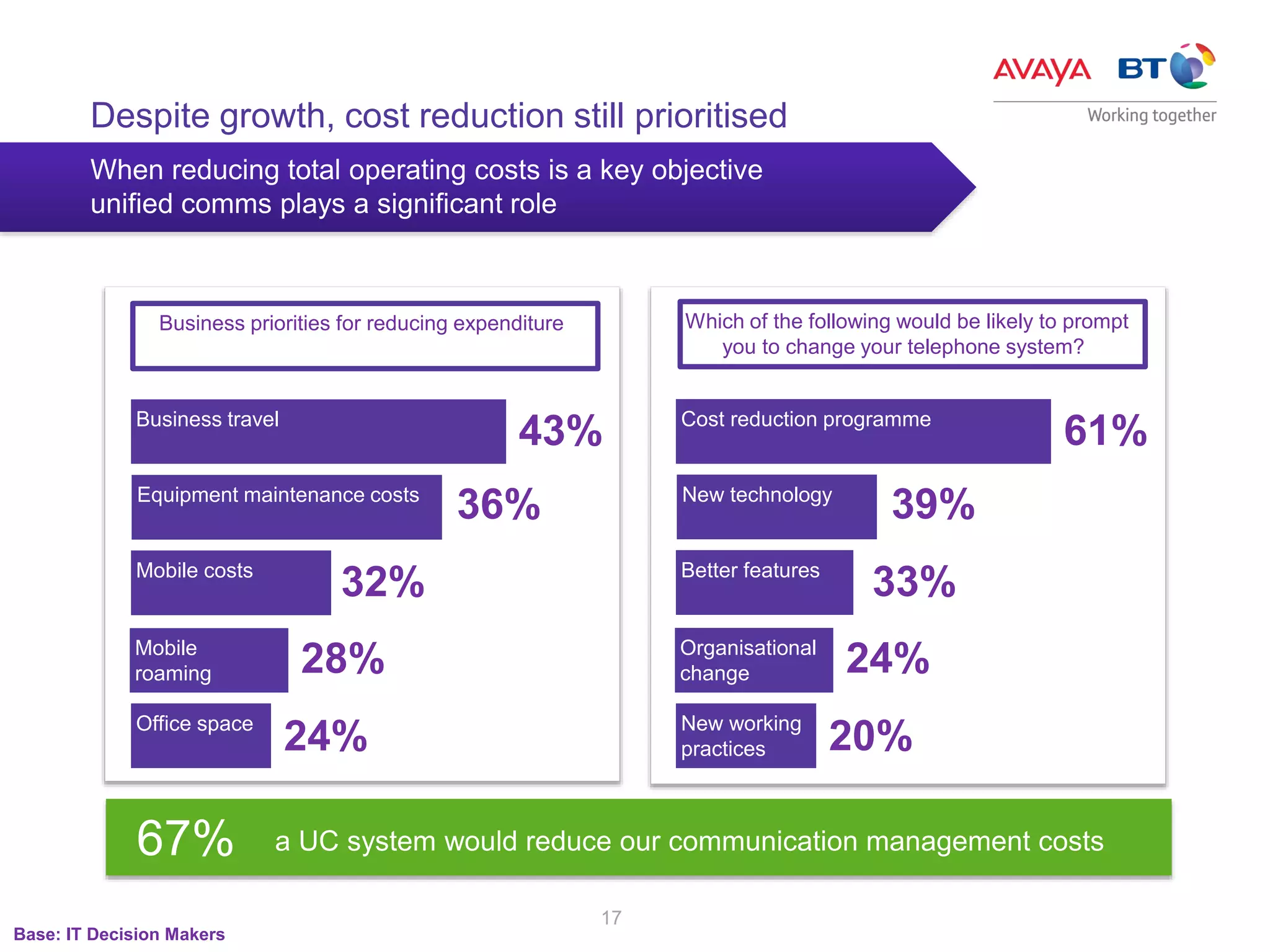 AVAYA BT
Working together

Despite growth, cost reduction still prioritised

When reducing total operating costs is a key objective unified comms plays a significant role

Business priorities for reducing expenditure

Business travel 43%
Equipment maintenance costs 36%
Mobile costs 32%
Mobile roaming 28%
Office space 24%

Which of the following would be likely to prompt you to change your telephone system?

Cost reduction programme 61%
New technology 39%
Better features 33%
Organisational change 24%
New working practices 20%

67% a UC system would reduce our communication management costs

17

Base: IT Decision Makers